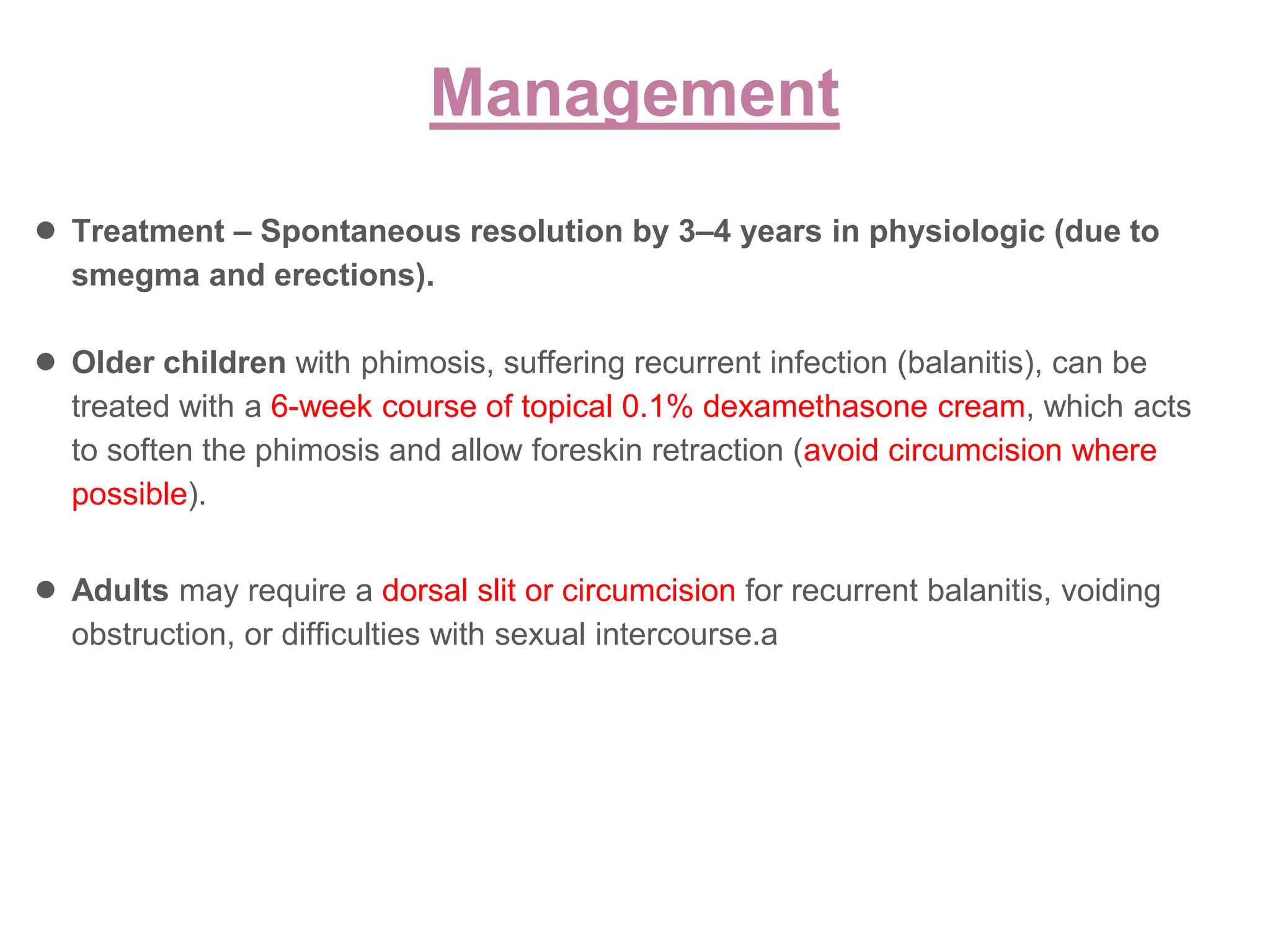 Management

● Treatment – Spontaneous resolution by 3–4 years in physiologic (due to smegma and erections).

● Older children with phimosis, suffering recurrent infection (balanitis), can be treated with a 6-week course of topical 0.1% dexamethasone cream, which acts to soften the phimosis and allow foreskin retraction (avoid circumcision where possible).

● Adults may require a dorsal slit or circumcision for recurrent balanitis, voiding obstruction, or difficulties with sexual intercourse.a